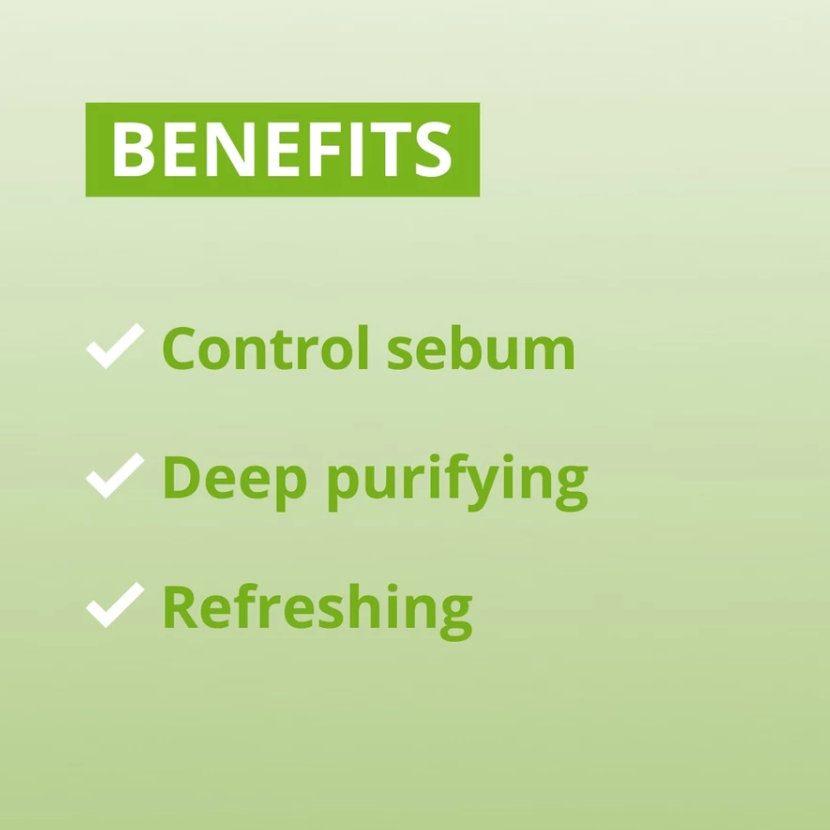 BENEFITS

✓ Control sebum

✓ Deep purifying

✓ Refreshing